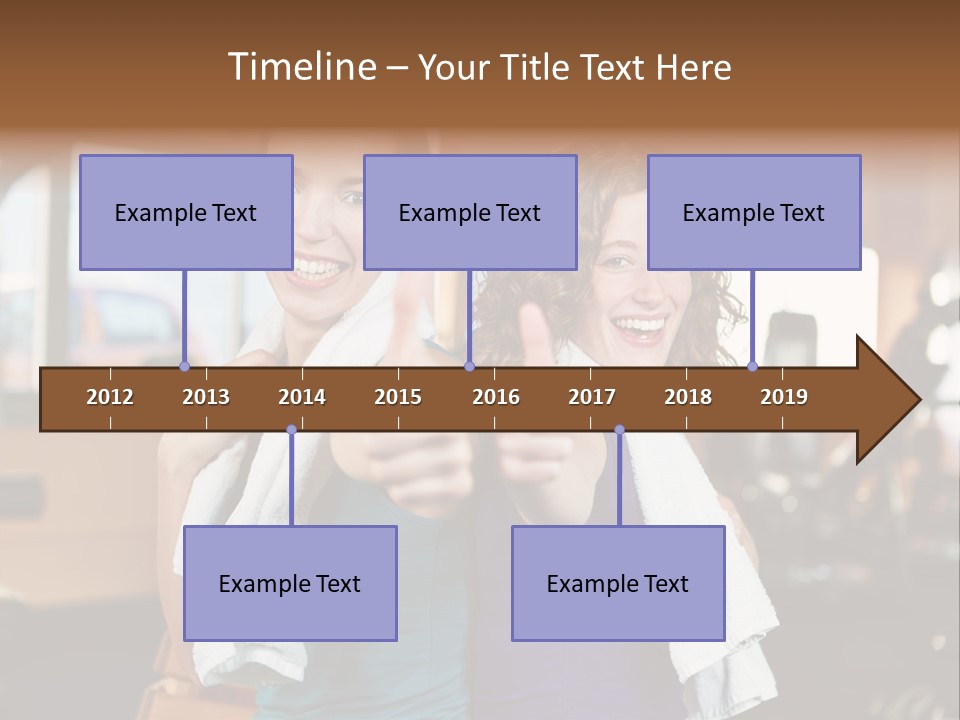 Timeline – Your Title Text Here

Example Text

Example Text

Example Text

2012 2013 2014 2015 2016 2017 2018 2019

Example Text

Example Text